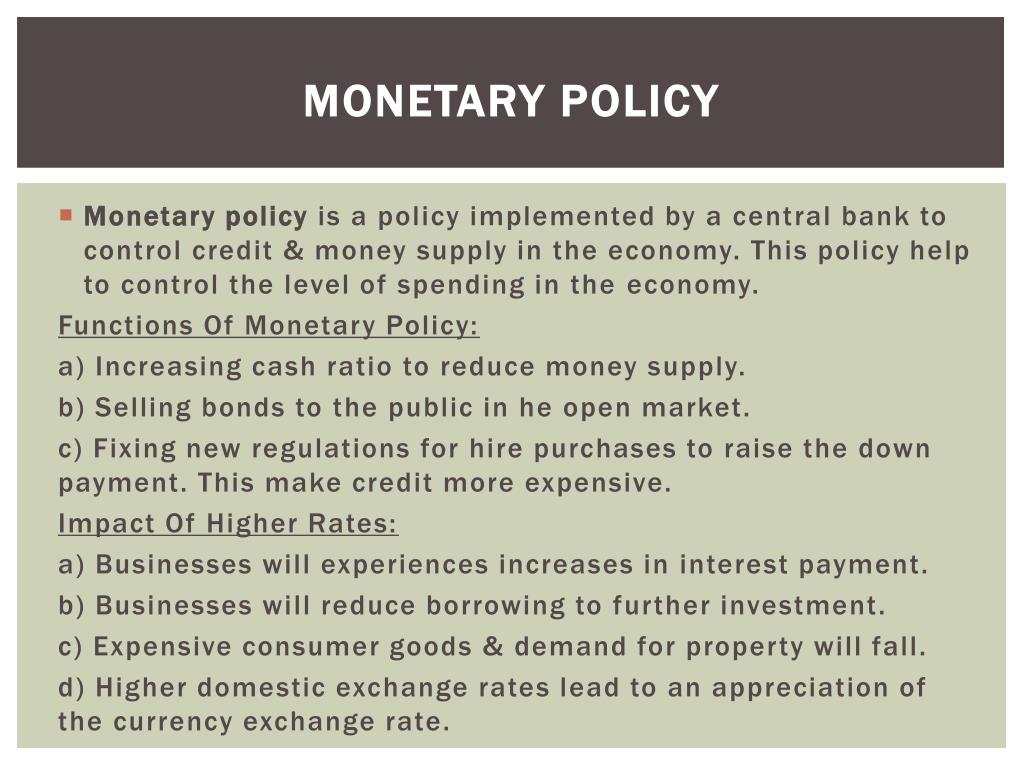 MONETARY POLICY

Monetary policy is a policy implemented by a central bank to control credit & money supply in the economy. This policy help to control the level of spending in the economy.

Functions Of Monetary Policy:

a) Increasing cash ratio to reduce money supply.

b) Selling bonds to the public in he open market.

c) Fixing new regulations for hire purchases to raise the down payment. This make credit more expensive.

Impact Of Higher Rates:

a) Businesses will experiences increases in interest payment.

b) Businesses will reduce borrowing to further investment.

c) Expensive consumer goods & demand for property will fall.

d) Higher domestic exchange rates lead to an appreciation of the currency exchange rate.